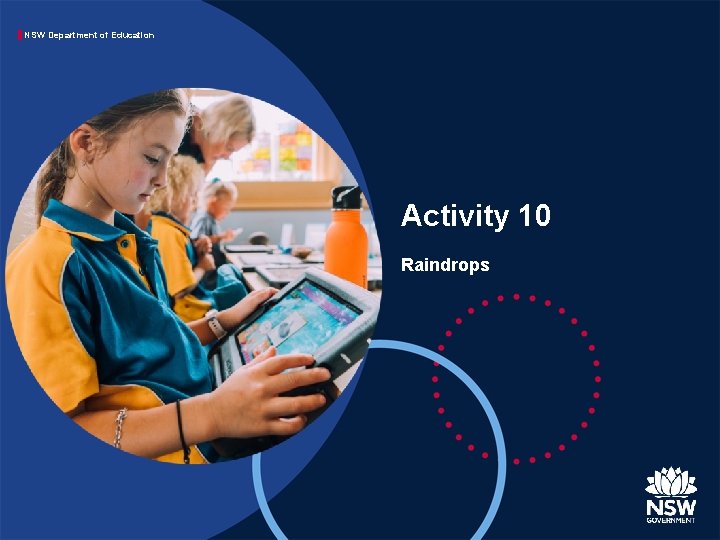 NSW Department of Education

Activity 10

Raindrops

NSW GOVERNMENT